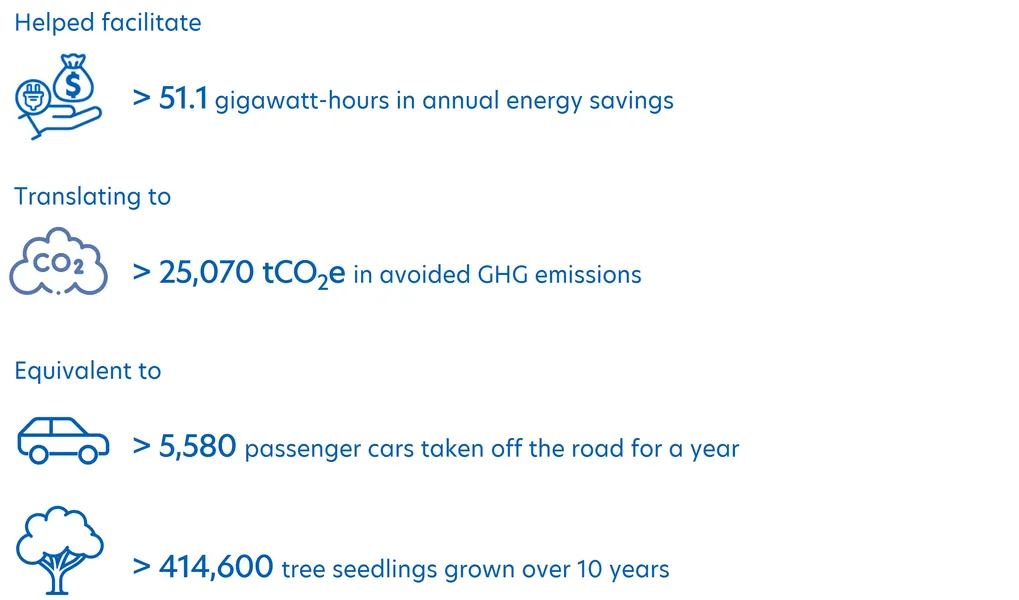 Helped facilitate

$ 

> 51.1 gigawatt-hours in annual energy savings

Translating to

$CO_2$

> 25,070 $tCO_2e$ in avoided GHG emissions

Equivalent to

> 5,580 passenger cars taken off the road for a year

> 414,600 tree seedlings grown over 10 years